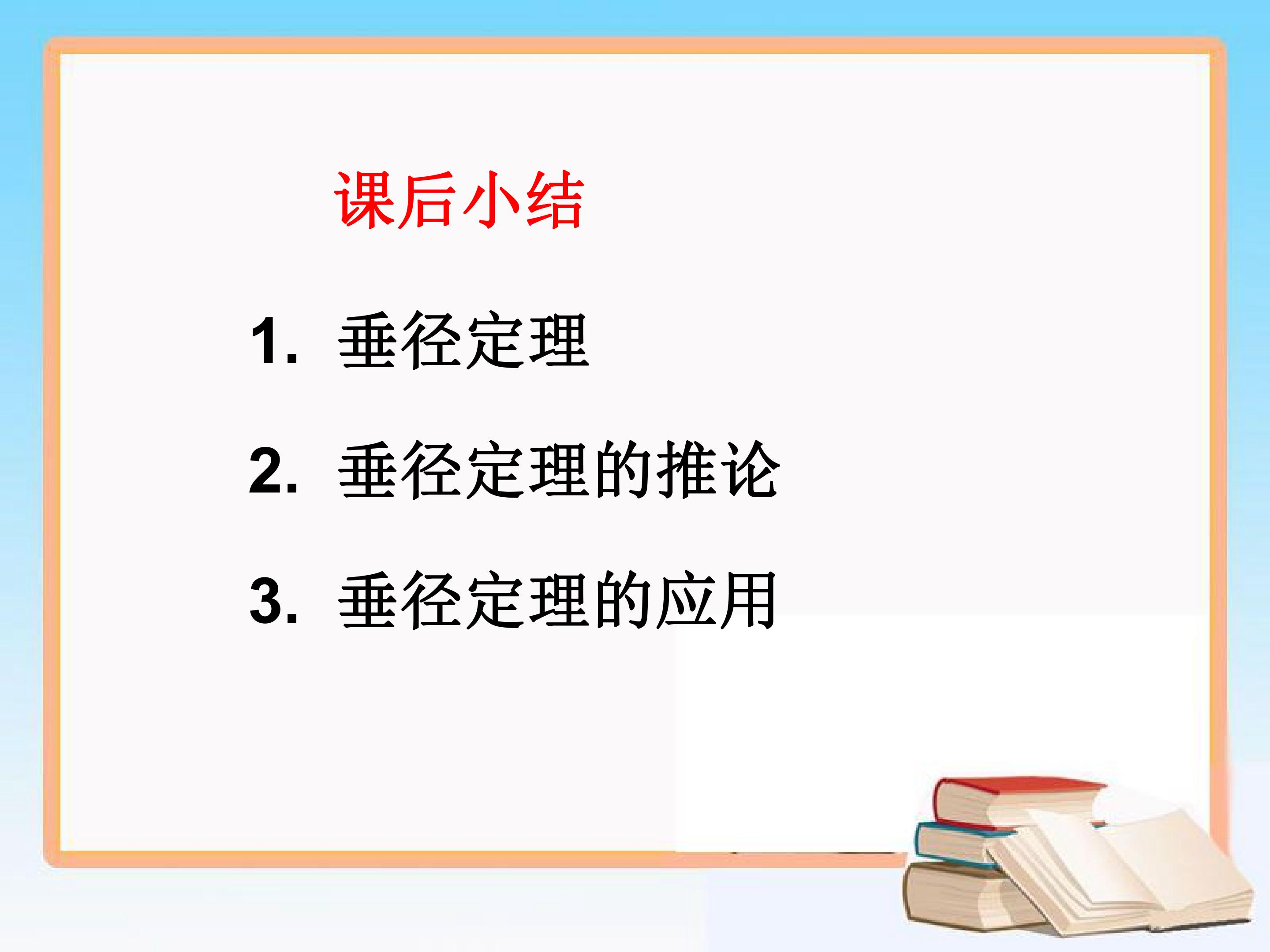 课后小结

1.垂径定理

2.垂径定理的推论

3.垂径定理的应用